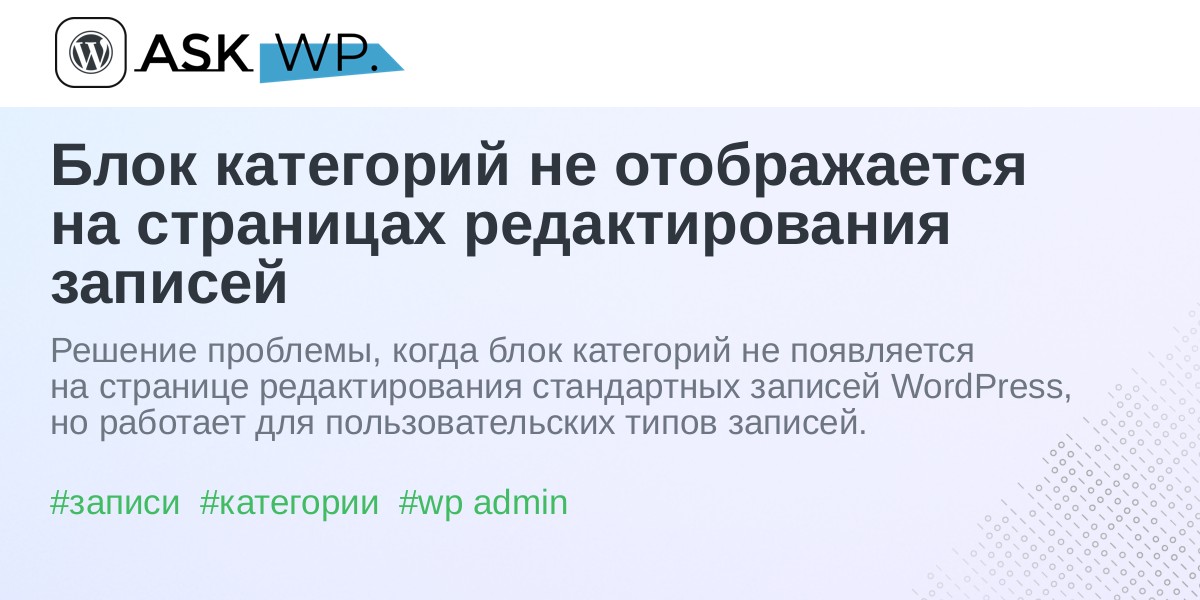 ASK WP.

Блок категорий не отображается на страницах редактирования записей

Решение проблемы, когда блок категорий не появляется на странице редактирования стандартных записей WordPress, но работает для пользовательских типов записей.

#записи #категории #wp admin